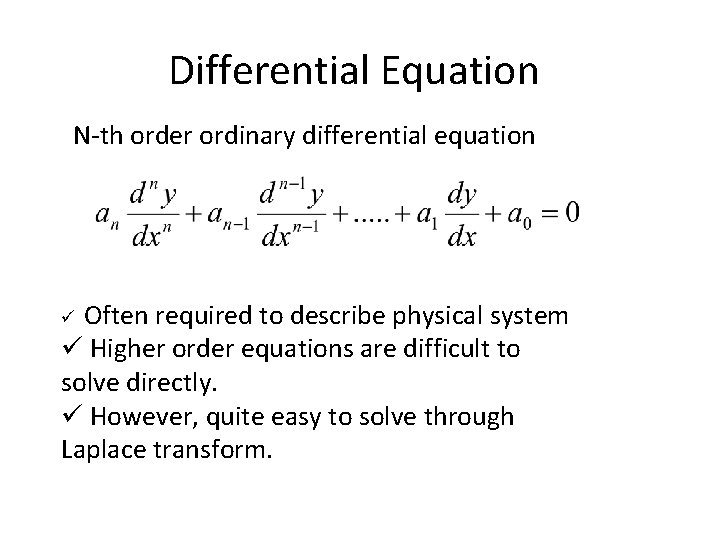 Differential Equation

N-th order ordinary differential equation

$a_n \frac{d^n y}{dx^n} + a_{n-1} \frac{d^{n-1} y}{dx^{n-1}} + ..... + a_1 \frac{dy}{dx} + a_0 = 0$

✓ Often required to describe physical system
✓ Higher order equations are difficult to solve directly.
✓ However, quite easy to solve through Laplace transform.